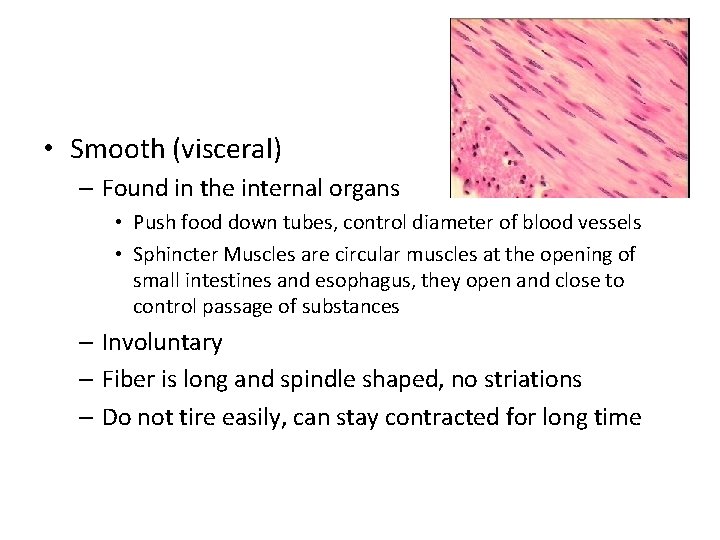 • Smooth (visceral)

– Found in the internal organs

• Push food down tubes, control diameter of blood vessels

• Sphincter Muscles are circular muscles at the opening of small intestines and esophagus, they open and close to control passage of substances

– Involuntary

– Fiber is long and spindle shaped, no striations

– Do not tire easily, can stay contracted for long time